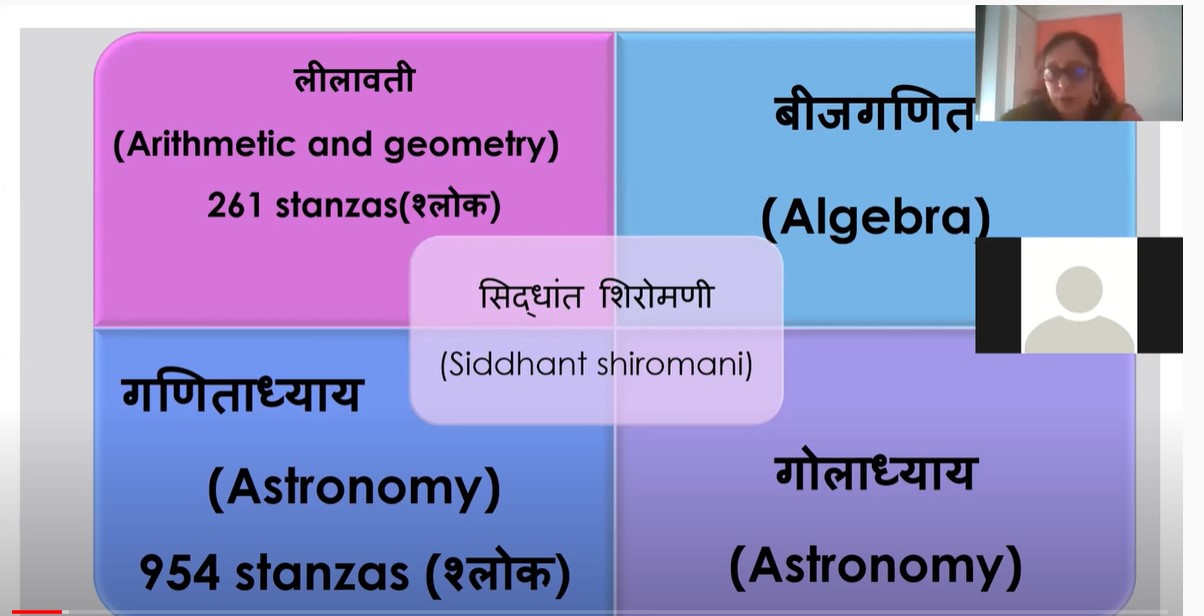 लीलावती
(Arithmetic and geometry)
261 stanzas(श्लोक)

बीजगणित
(Algebra)

सिद्धांत शिरोमणी
(Siddhant shiromani)

गणिताध्याय
(Astronomy)
954 stanzas (श्लोक)

गोलाध्याय
(Astronomy)